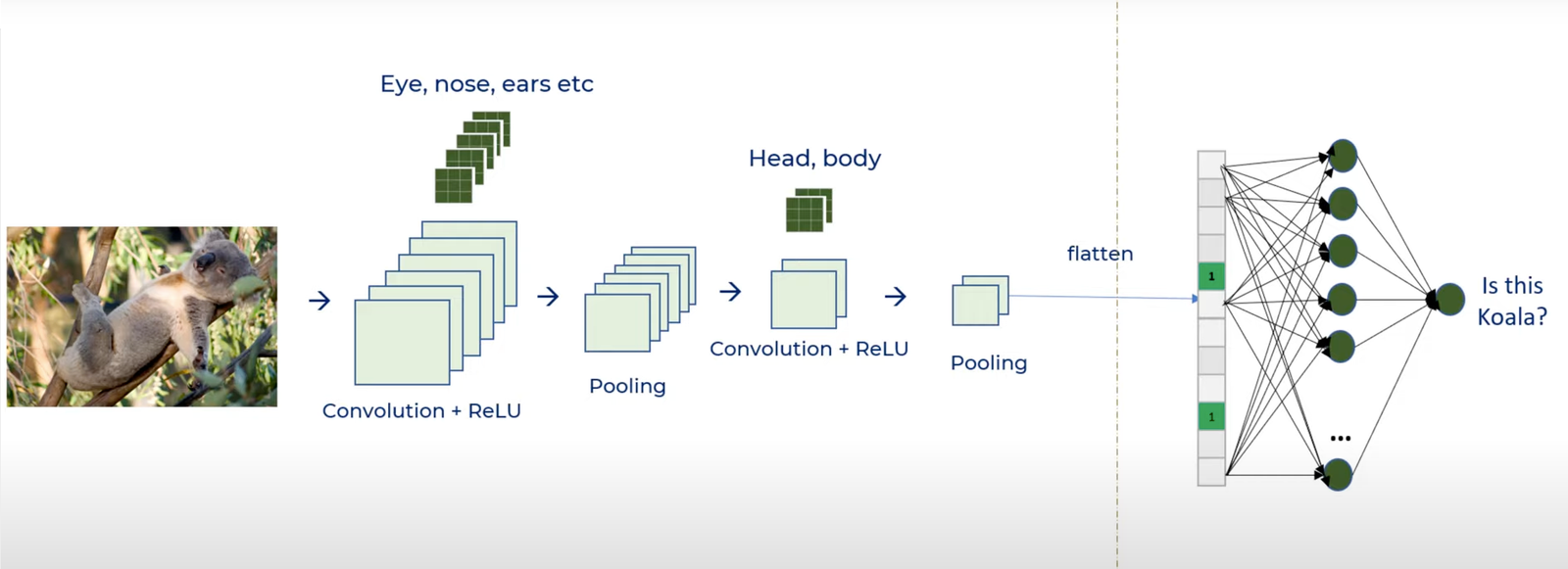 Eye, nose, ears etc

Head, body

Convolution + ReLU

Pooling

Convolution + ReLU

Pooling

flatten

1

1

...

Is this Koala?